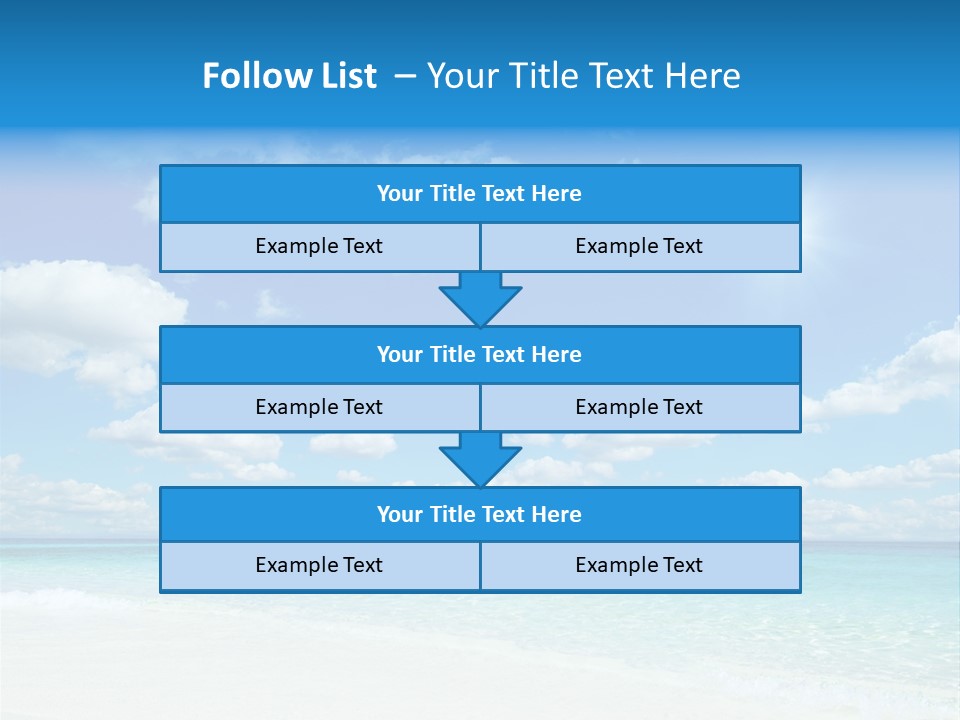 Follow List – Your Title Text Here

Your Title Text Here

Example Text

Example Text

Your Title Text Here

Example Text

Example Text

Your Title Text Here

Example Text

Example Text